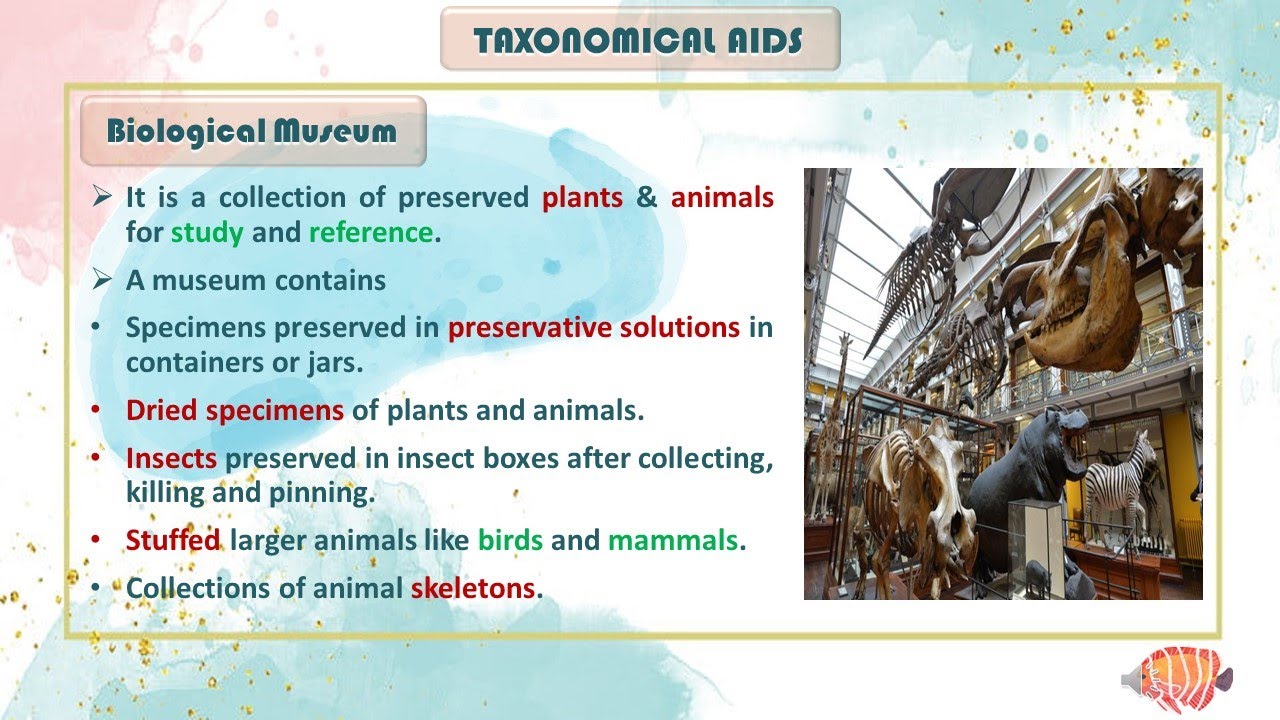 TAXONOMICAL AIDS

Biological Museum

➢ It is a collection of preserved plants & animals for study and reference.

➢ A museum contains

• Specimens preserved in preservative solutions in containers or jars.

• Dried specimens of plants and animals.

• Insects preserved in insect boxes after collecting, killing and pinning.

• Stuffed larger animals like birds and mammals.

• Collections of animal skeletons.